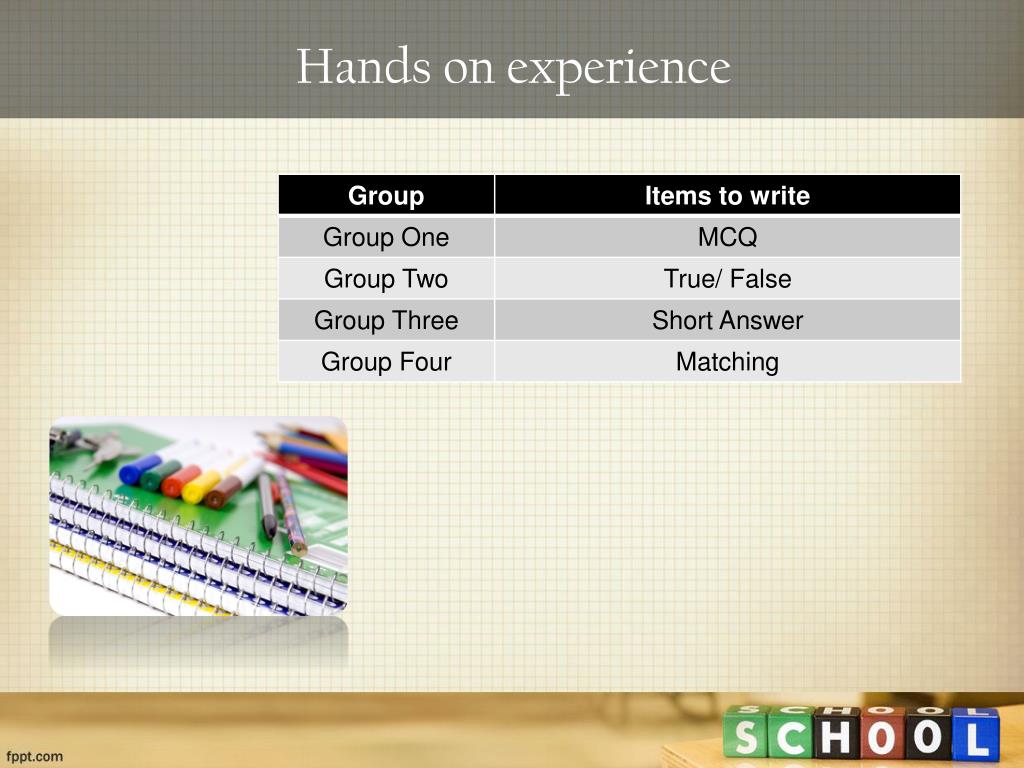 Hands on experience

| Group | Items to write |
|---|---|
| Group One | MCQ |
| Group Two | True/ False |
| Group Three | Short Answer |
| Group Four | Matching |

SCHOOL

fppt.com